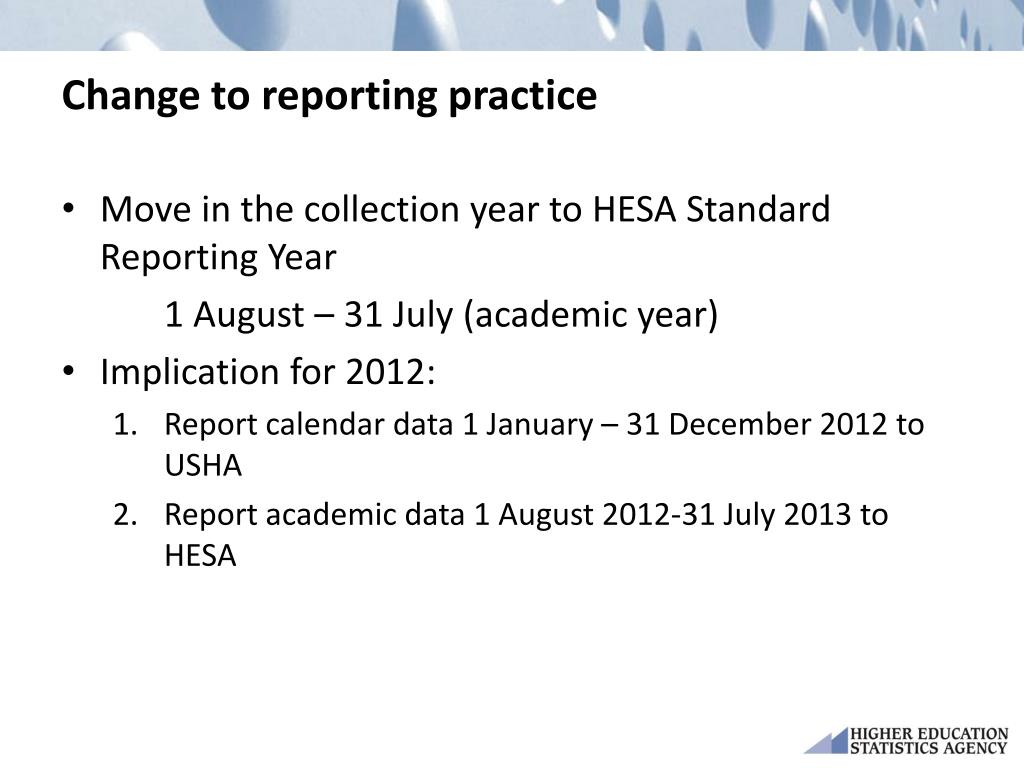 Change to reporting practice

• Move in the collection year to HESA Standard Reporting Year

1 August – 31 July (academic year)

• Implication for 2012:

1. Report calendar data 1 January – 31 December 2012 to USHA
2. Report academic data 1 August 2012-31 July 2013 to HESA

HIGHER EDUCATION STATISTICS AGENCY